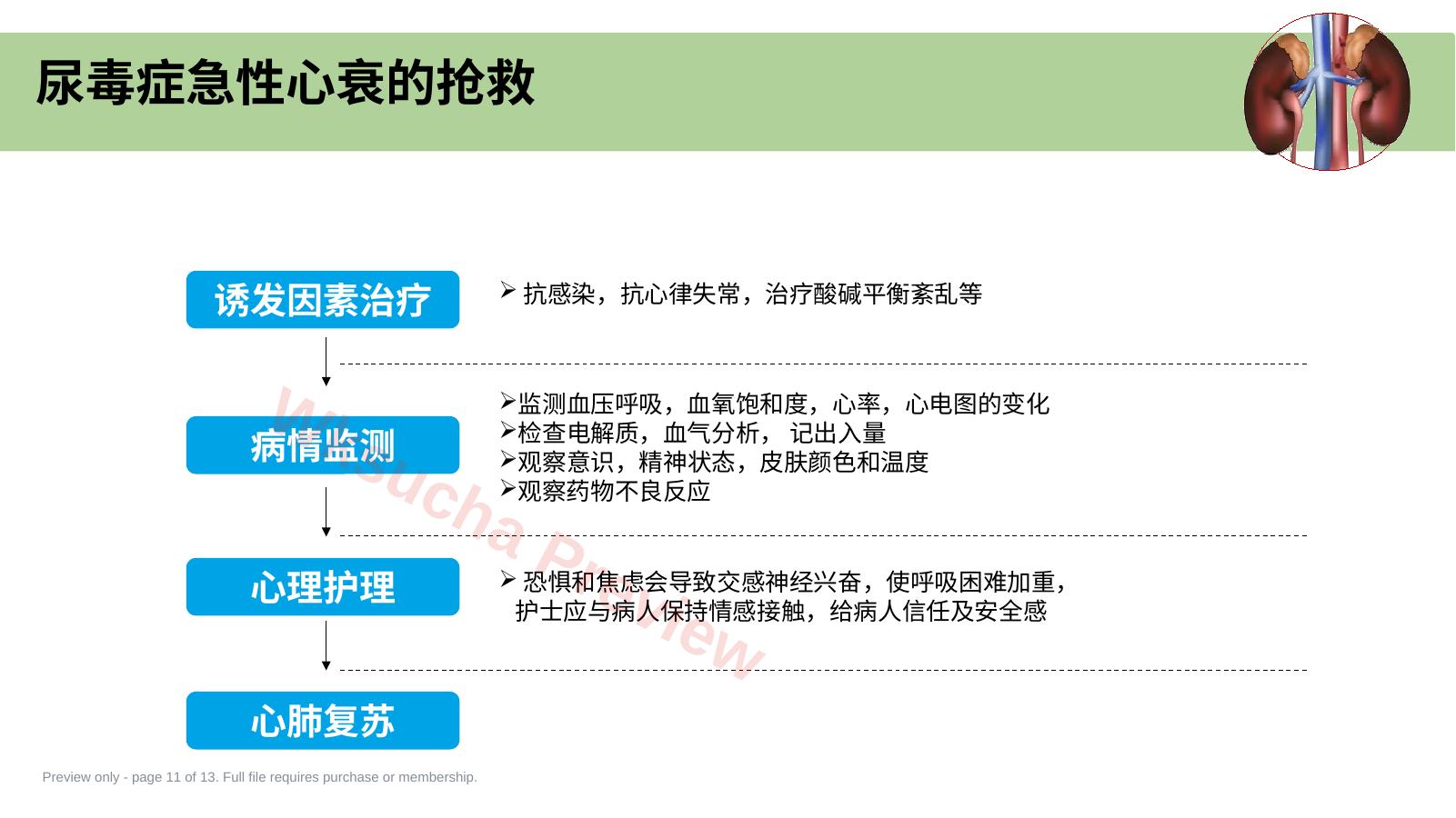 尿毒症急性心衰的抢救

诱发因素治疗

➢ 抗感染，抗心律失常，治疗酸碱平衡紊乱等

病情监测

➢监测血压呼吸，血氧饱和度，心率，心电图的变化
➢检查电解质，血气分析， 记出入量
➢观察意识，精神状态，皮肤颜色和温度
➢观察药物不良反应

心理护理

➢ 恐惧和焦虑会导致交感神经兴奋，使呼吸困难加重，护士应与病人保持情感接触，给病人信任及安全感

心肺复苏

Wusucha Preview

Preview only - page 11 of 13. Full file requires purchase or membership.